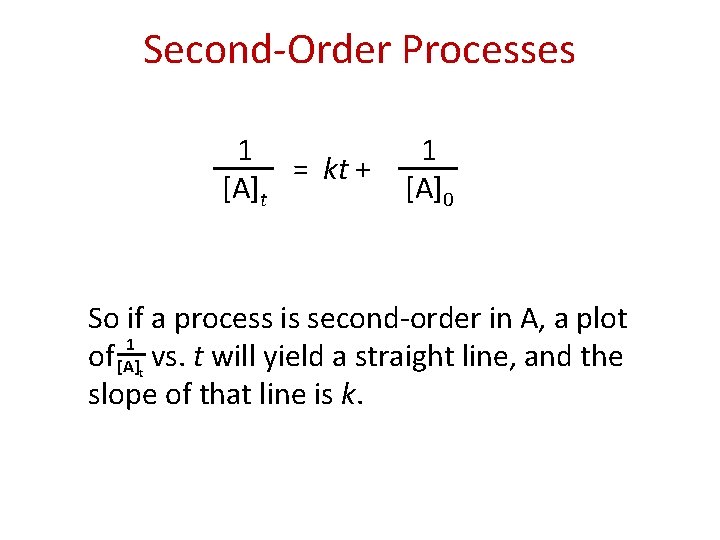 Second-Order Processes

$\frac{1}{[A]_t} = kt + \frac{1}{[A]_0}$

So if a process is second-order in A, a plot of $\frac{1}{[A]_t}$ vs. $t$ will yield a straight line, and the slope of that line is $k$.